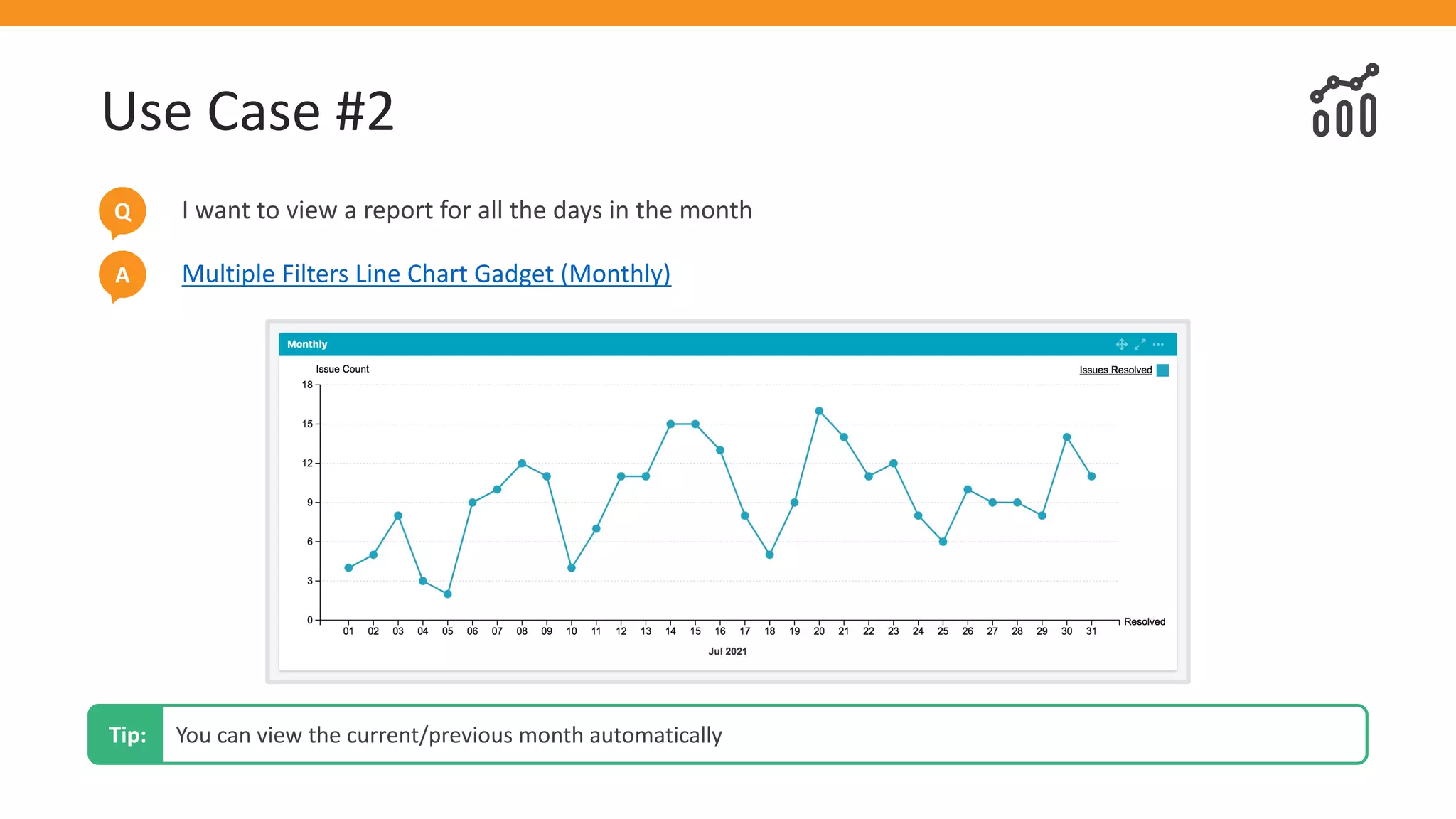 Use Case #2

Q I want to view a report for all the days in the month

A Multiple Filters Line Chart Gadget (Monthly)

Monthly

Issue Count

Issues Resolved

18
15
12
9
6
3
0

01 02 03 04 05 06 07 08 09 10 11 12 13 14 15 16 17 18 19 20 21 22 23 24 25 26 27 28 29 30 31

Resolved

Jul 2021

Tip: You can view the current/previous month automatically